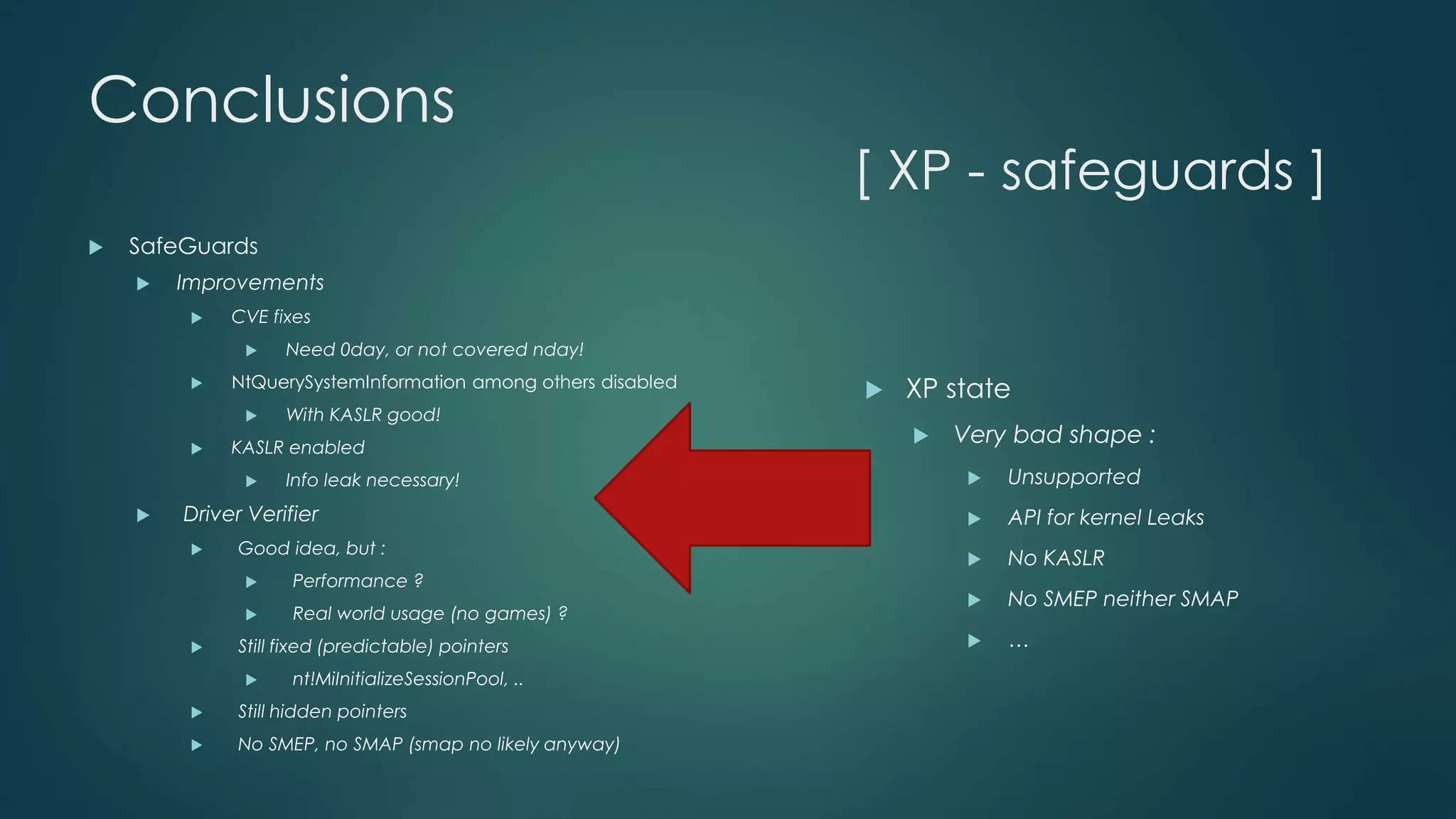 Conclusions

[ XP - safeguards ]

SafeGuards

Improvements

CVE fixes

Need 0day, or not covered nday!

NtQuerySystemInformation among others disabled

With KASLR good!

KASLR enabled

Info leak necessary!

Driver Verifier

Good idea, but :

Performance ?

Real world usage (no games) ?

Still fixed (predictable) pointers

nt!MiInitializeSessionPool, ..

Still hidden pointers

No SMEP, no SMAP (smap no likely anyway)

XP state

Very bad shape :

Unsupported

API for kernel Leaks

No KASLR

No SMEP neither SMAP

…